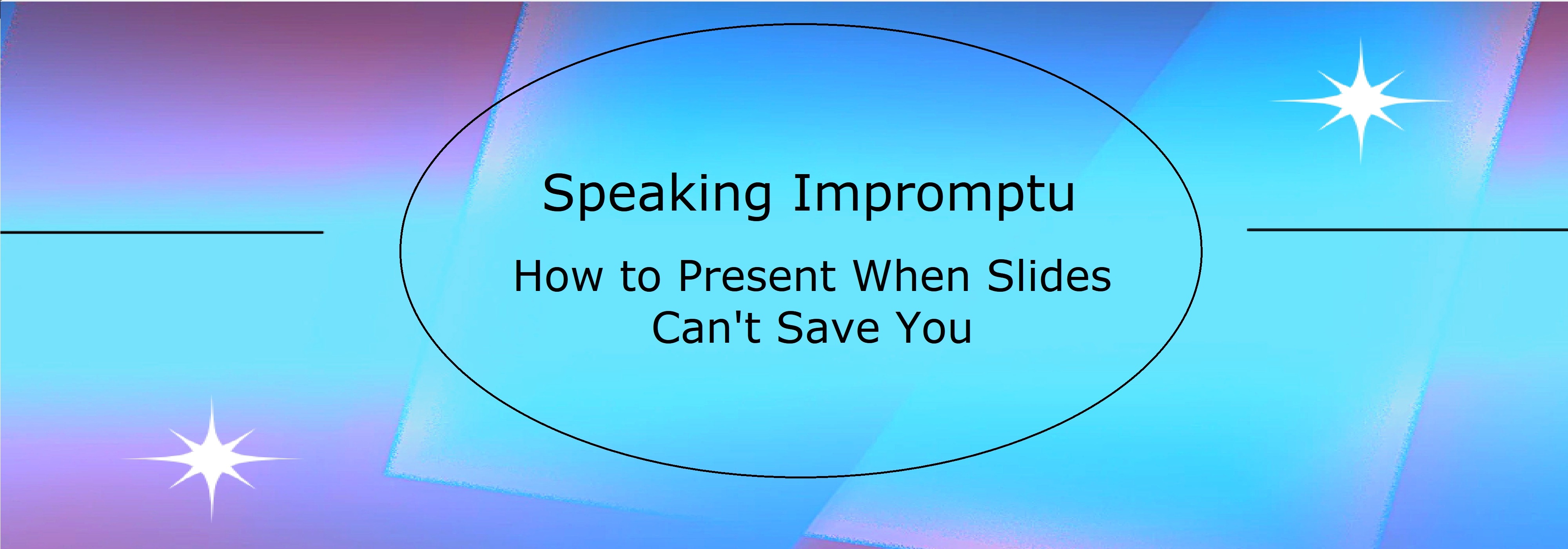 Speaking Impromptu

How to Present When Slides Can't Save You